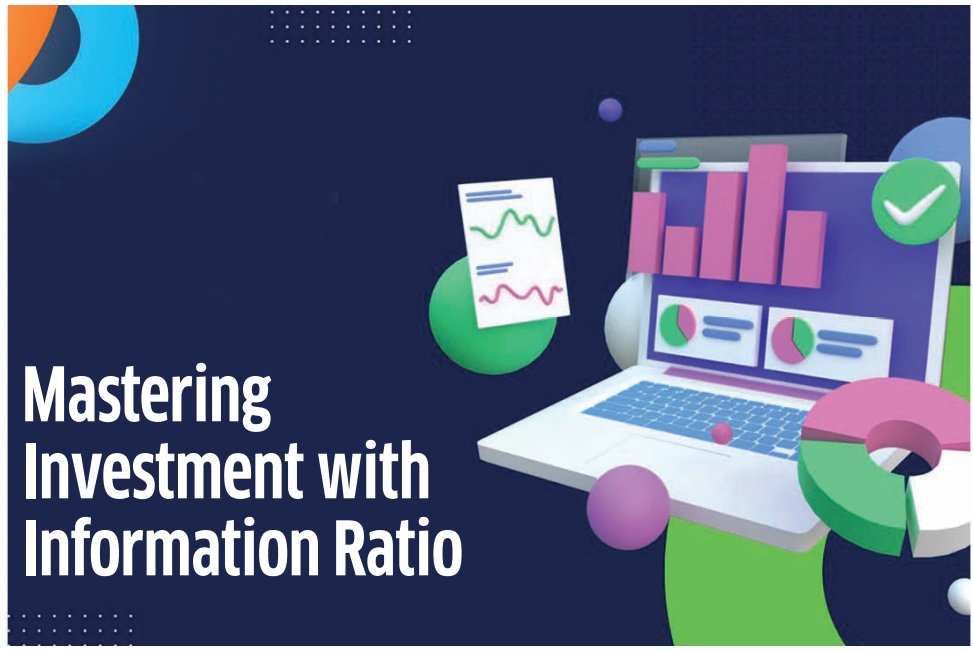 Mastering Investment with Information Ratio